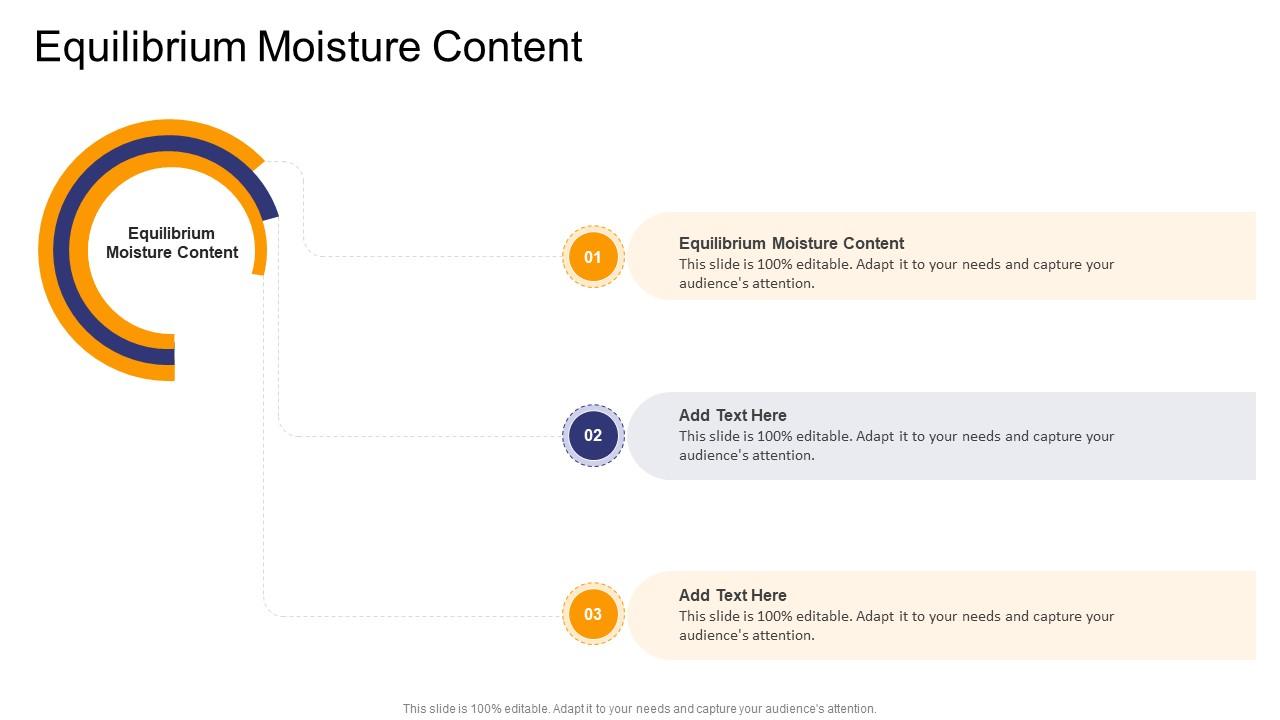 Equilibrium Moisture Content

Equilibrium Moisture Content

01

Equilibrium Moisture Content
This slide is 100% editable. Adapt it to your needs and capture your audience's attention.

02

Add Text Here
This slide is 100% editable. Adapt it to your needs and capture your audience's attention.

03

Add Text Here
This slide is 100% editable. Adapt it to your needs and capture your audience's attention.

This slide is 100% editable. Adapt it to your needs and capture your audience's attention.